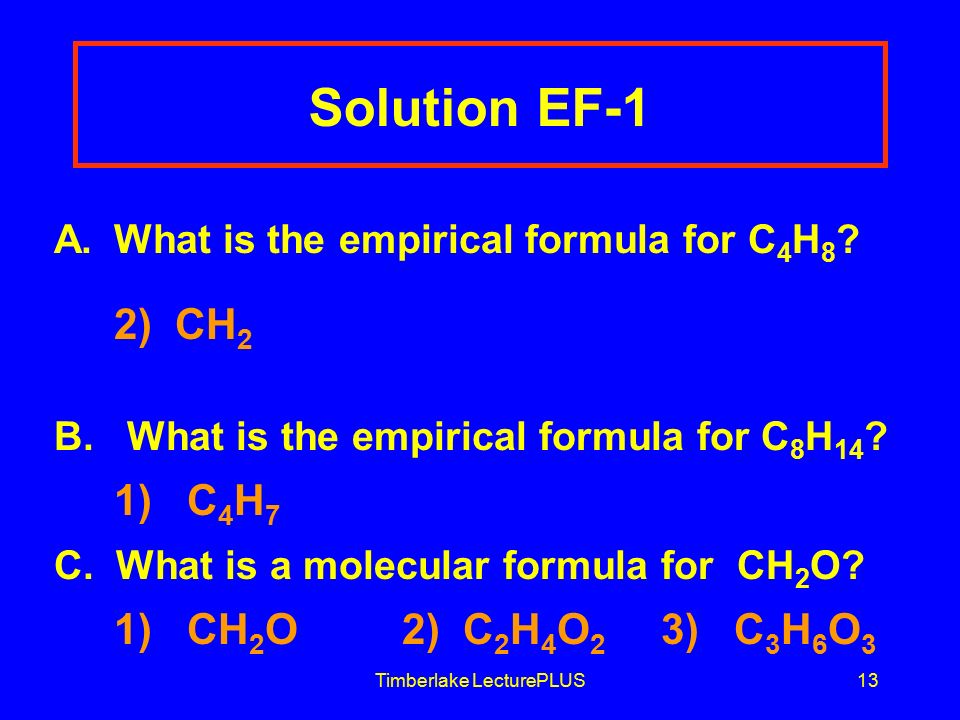 Solution EF-1

A. What is the empirical formula for $C_4H_8$?

2) $CH_2$

B. What is the empirical formula for $C_8H_{14}$?

1) $C_4H_7$

C. What is a molecular formula for $CH_2O$?

1) $CH_2O$ 2) $C_2H_4O_2$ 3) $C_3H_6O_3$

Timberlake LecturePLUS

13